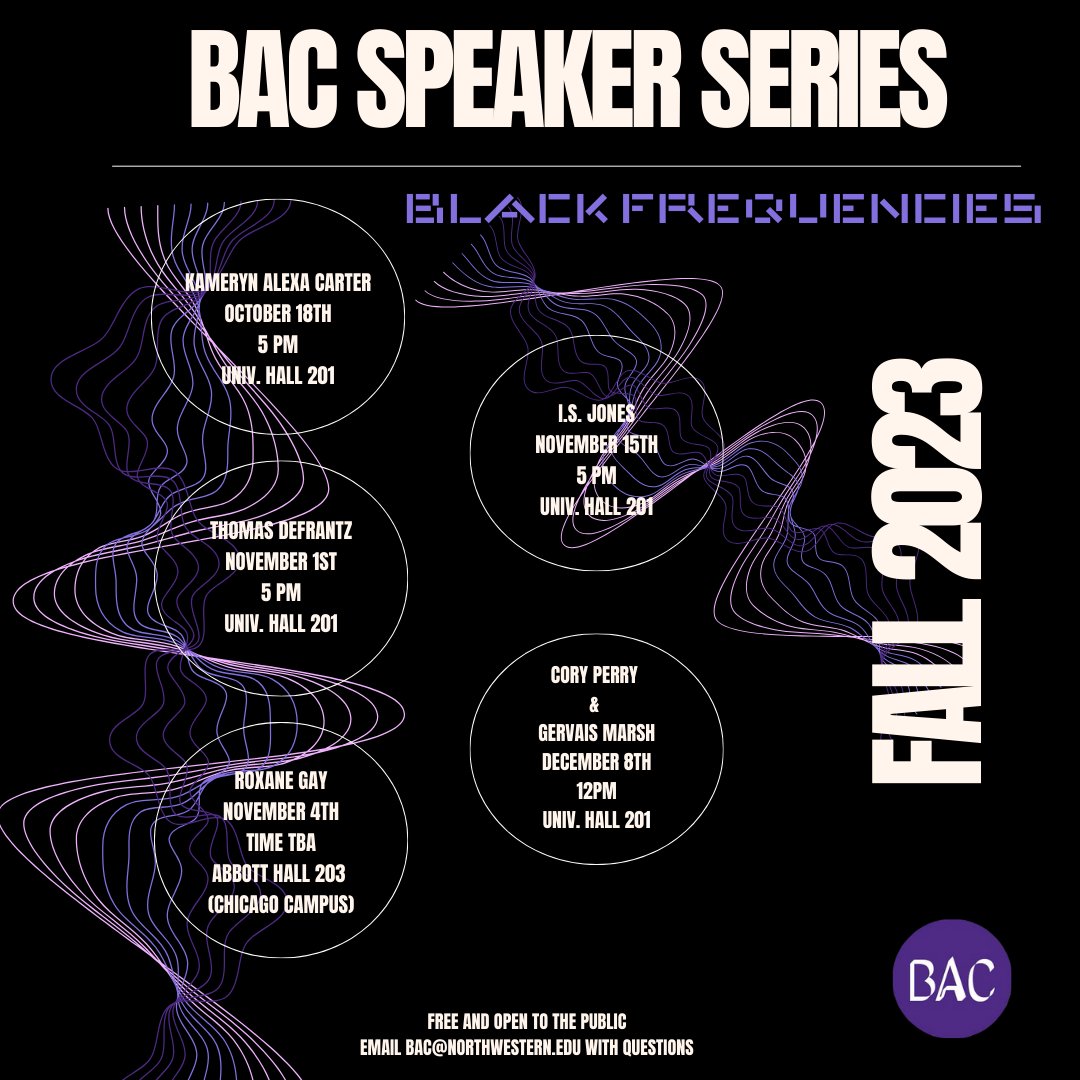 BAC SPEAKER SERIES

BLACK FREQUENCIES

KAMERYN ALEXA CARTER
OCTOBER 18TH
5 PM
UNIV. HALL 201

THOMAS DEFRANTZ
NOVEMBER 1ST
5 PM
UNIV. HALL 201

ROXANE GAY
NOVEMBER 4TH
TIME TBA
ABBOTT HALL 203
(CHICAGO CAMPUS)

I.S. JONES
NOVEMBER 15TH
5 PM
UNIV. HALL 201

CORY PERRY
&
GERVAIS MARSH
DECEMBER 8TH
12PM
UNIV. HALL 201

FALL 2023

BAC

FREE AND OPEN TO THE PUBLIC
EMAIL BAC@NORTHWESTERN.EDU WITH QUESTIONS